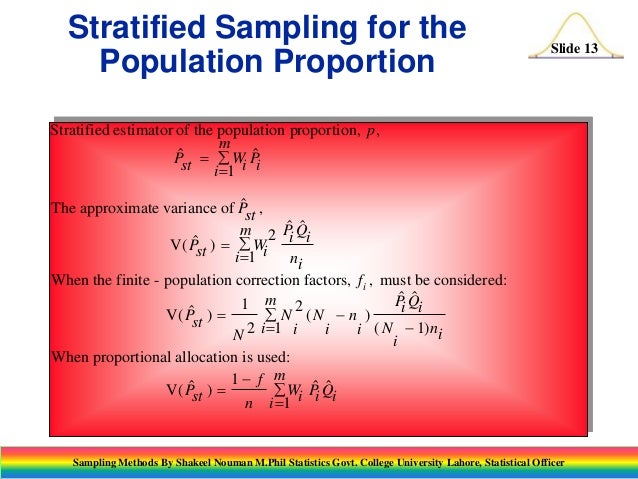 Stratified Sampling for the Population Proportion

Slide 13

Stratified estimator of the population proportion, $p$,

$\hat{P}_{st} = \sum_{i=1}^{m} W_i \hat{P}_i$

The approximate variance of $\hat{P}_{st}$,

$V(\hat{P}_{st}) = \sum_{i=1}^{m} W_i^2 \frac{\hat{P}_i \hat{Q}_i}{n_i}$

When the finite - population correction factors, $f_i$, must be considered:

$V(\hat{P}_{st}) = \frac{1}{N^2} \sum_{i=1}^{m} N_i^2 (N_i - n_i) \frac{\hat{P}_i \hat{Q}_i}{(N_i - 1) n_i}$

When proportional allocation is used:

$V(\hat{P}_{st}) = \frac{1-f}{n} \sum_{i=1}^{m} W_i \hat{P}_i \hat{Q}_i$

Sampling Methods By Shakeel Nouman M.Phil Statistics Govt. College University Lahore, Statistical Officer